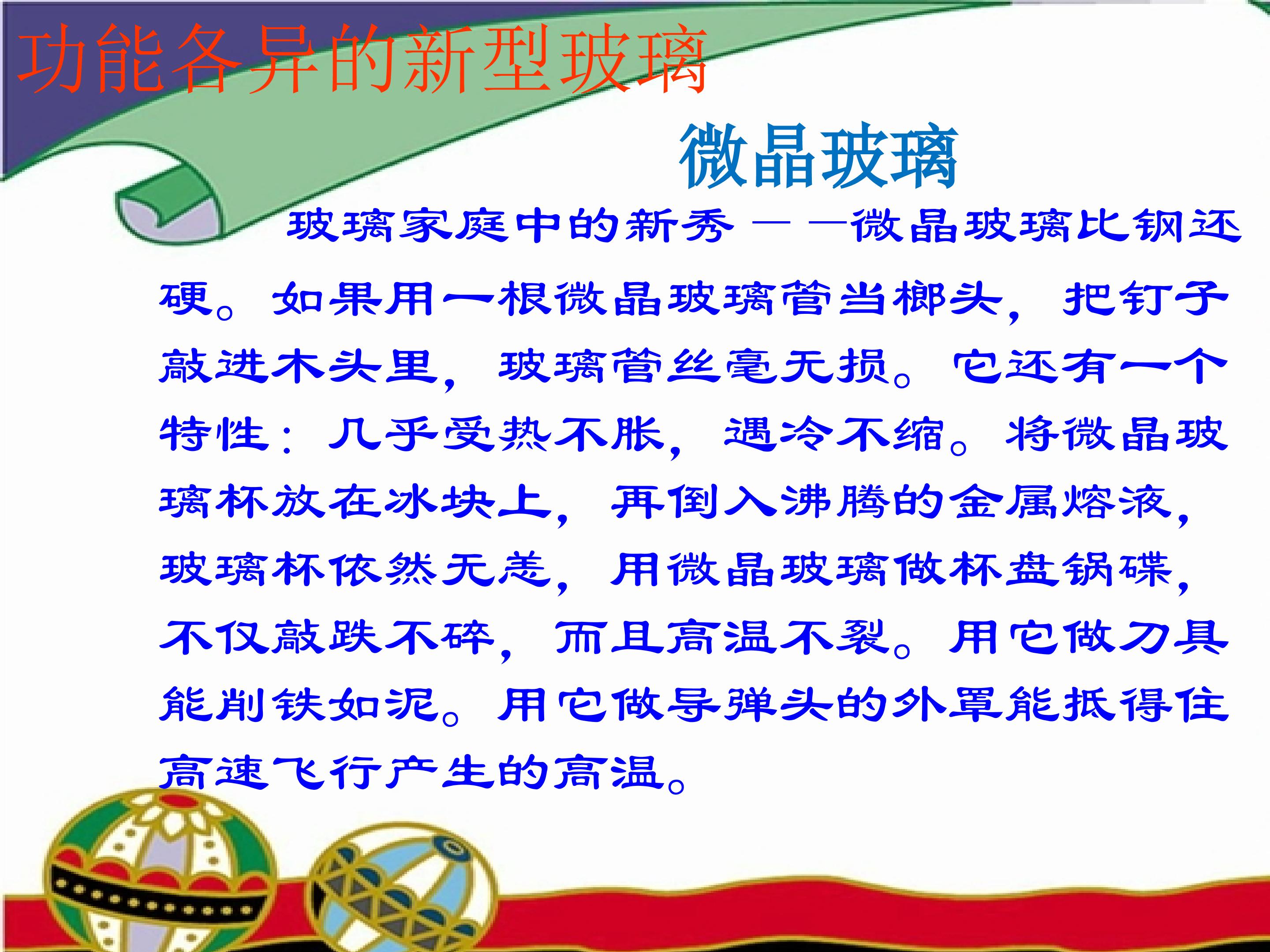 功能各异的新型玻璃

微晶玻璃

玻璃家庭中的新秀——微晶玻璃比钢还硬。如果用一根微晶玻璃管当榔头，把钉子敲进木头里，玻璃管丝毫无损。它还有一个特性：几乎受热不胀，遇冷不缩。将微晶玻璃杯放在冰块上，再倒入沸腾的金属熔液，玻璃杯依然无恙，用微晶玻璃做杯盘锅碟，不仅敲跌不碎，而且高温不裂。用它做刀具能削铁如泥。用它做导弹头的外罩能抵得住高速飞行产生的高温。